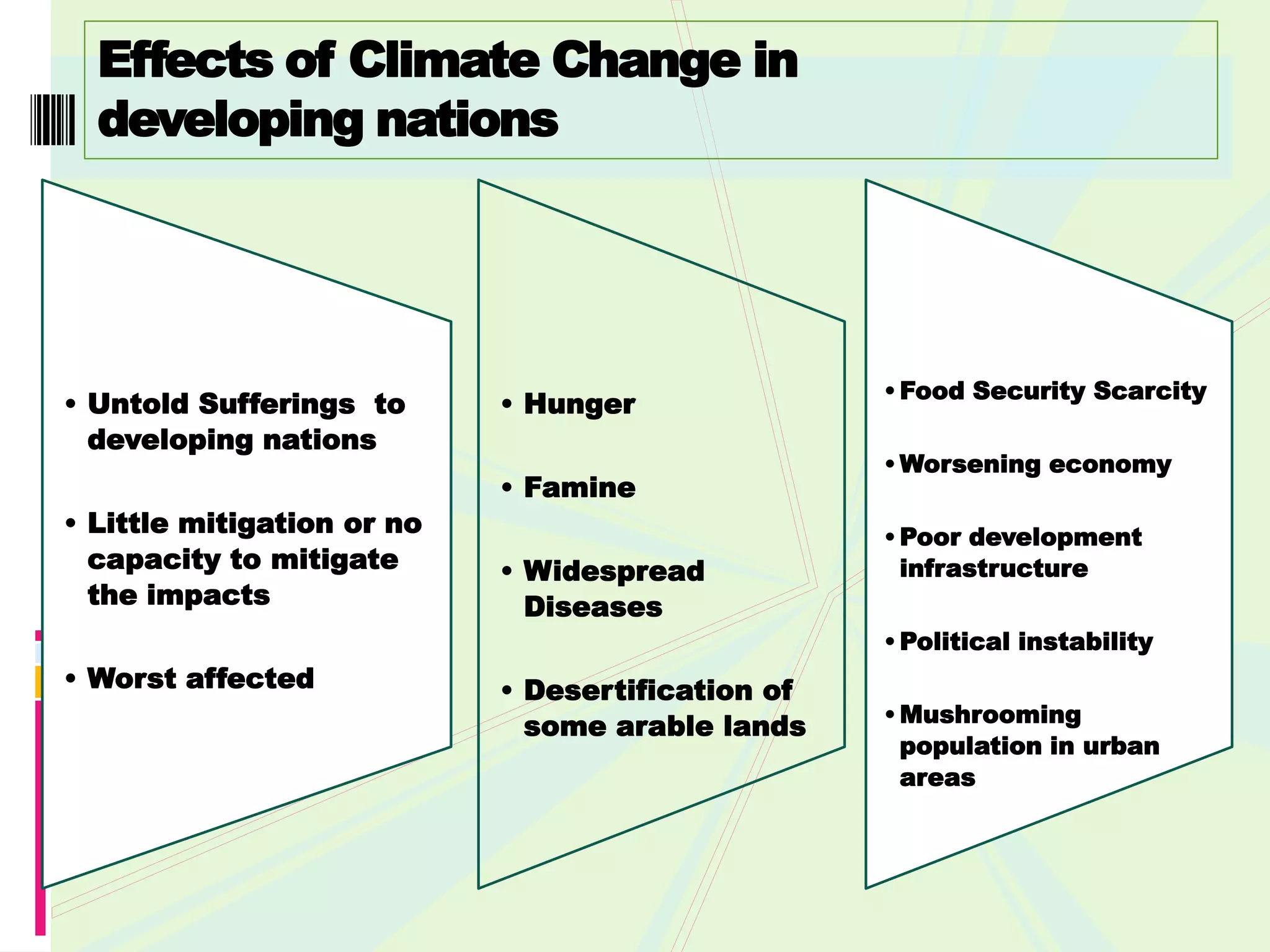 Effects of Climate Change in developing nations

• Untold Sufferings to developing nations

• Little mitigation or no capacity to mitigate the impacts

• Worst affected

• Hunger

• Famine

• Widespread Diseases

• Desertification of some arable lands

• Food Security Scarcity

• Worsening economy

• Poor development infrastructure

• Political instability

• Mushrooming population in urban areas